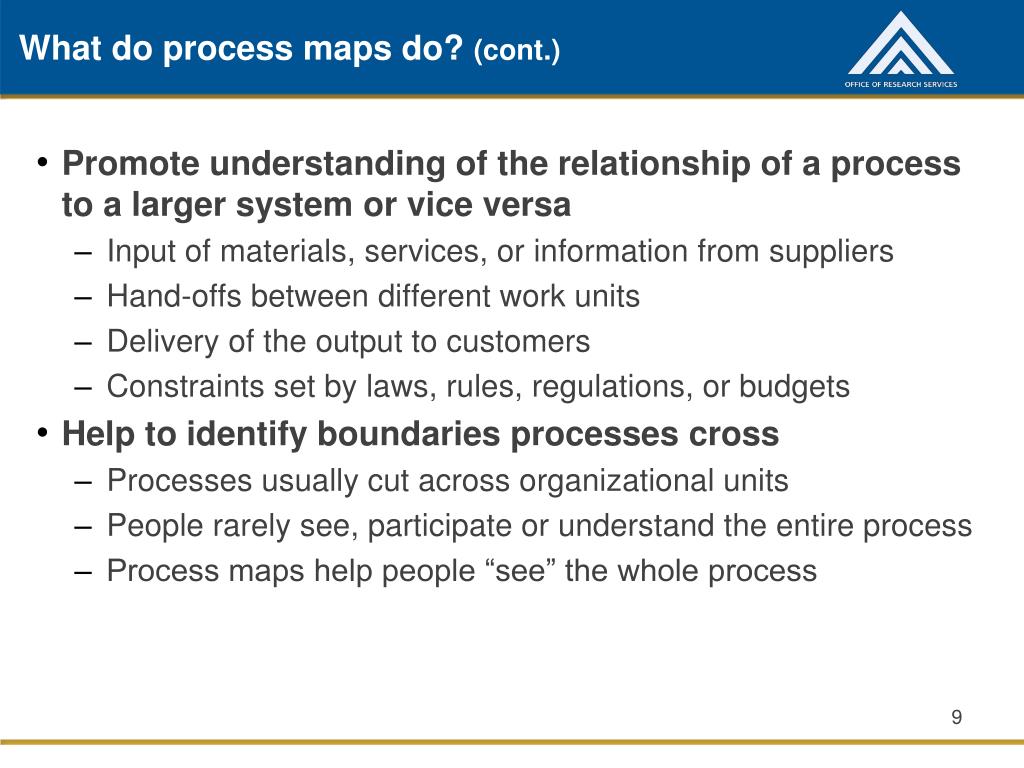 What do process maps do? (cont.)

OFFICE OF RESEARCH SERVICES

• Promote understanding of the relationship of a process to a larger system or vice versa
– Input of materials, services, or information from suppliers
– Hand-offs between different work units
– Delivery of the output to customers
– Constraints set by laws, rules, regulations, or budgets

• Help to identify boundaries processes cross
– Processes usually cut across organizational units
– People rarely see, participate or understand the entire process
– Process maps help people “see” the whole process

9